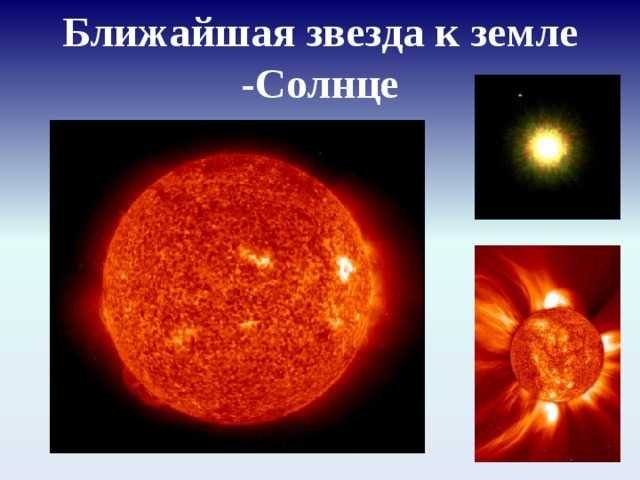 Ближайшая звезда к земле
-Солнце